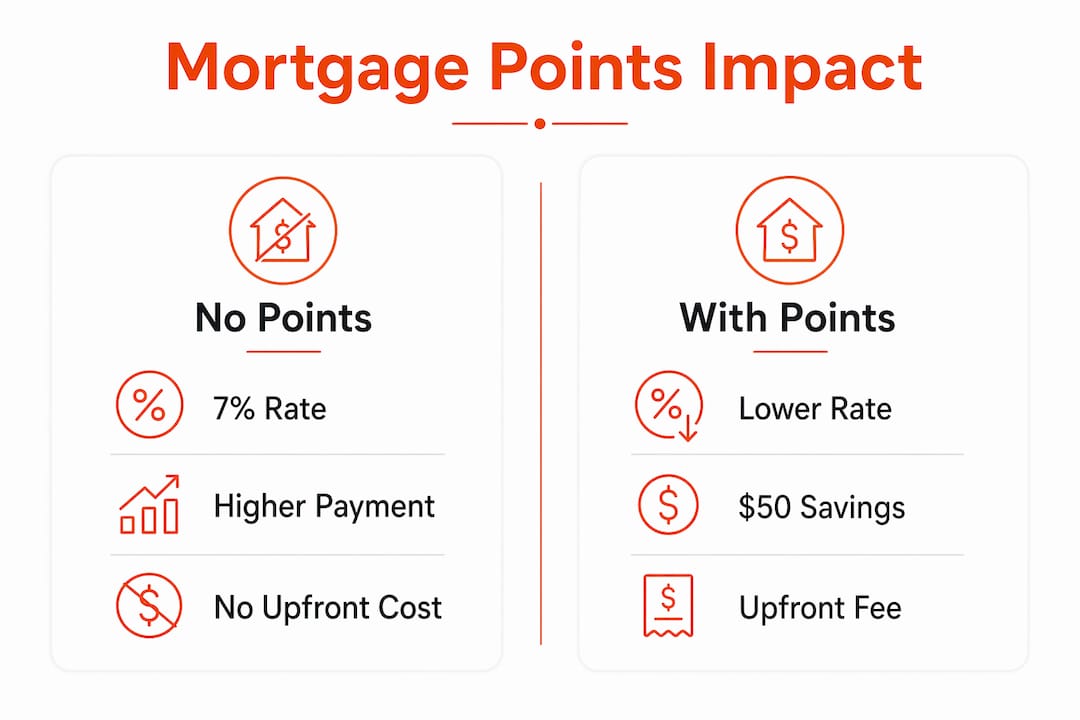 Mortgage Points Impact

No Points

7% Rate

Higher Payment

No Upfront Cost

With Points

Lower Rate

$50 Savings

Upfront Fee